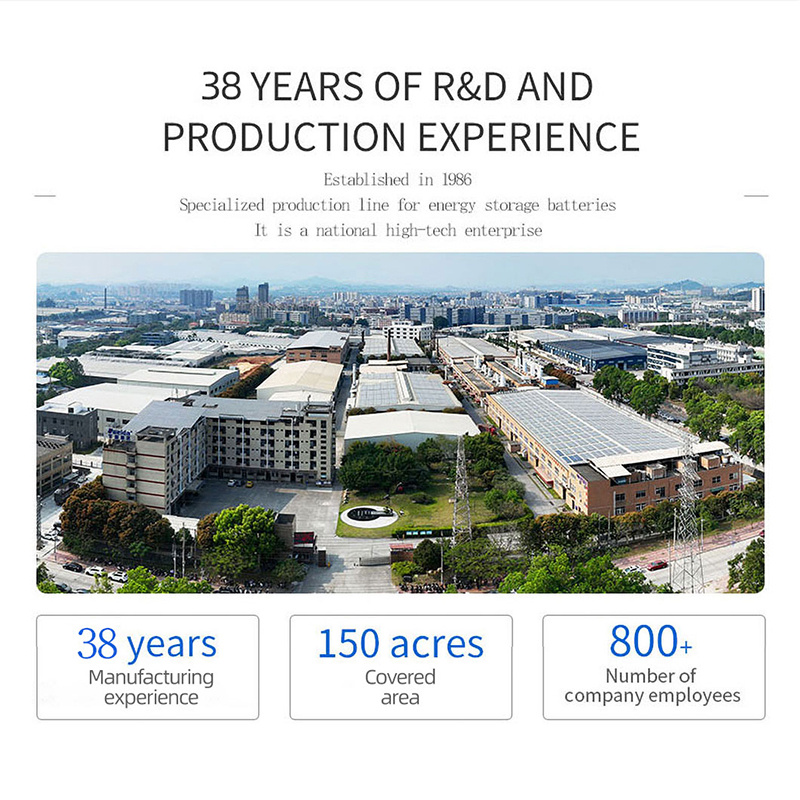 38 YEARS OF R&D AND PRODUCTION EXPERIENCE

Established in 1986
Specialized production line for energy storage batteries
It is a national high-tech enterprise

38 years
Manufacturing experience

150 acres
Covered area

800+
Number of company employees